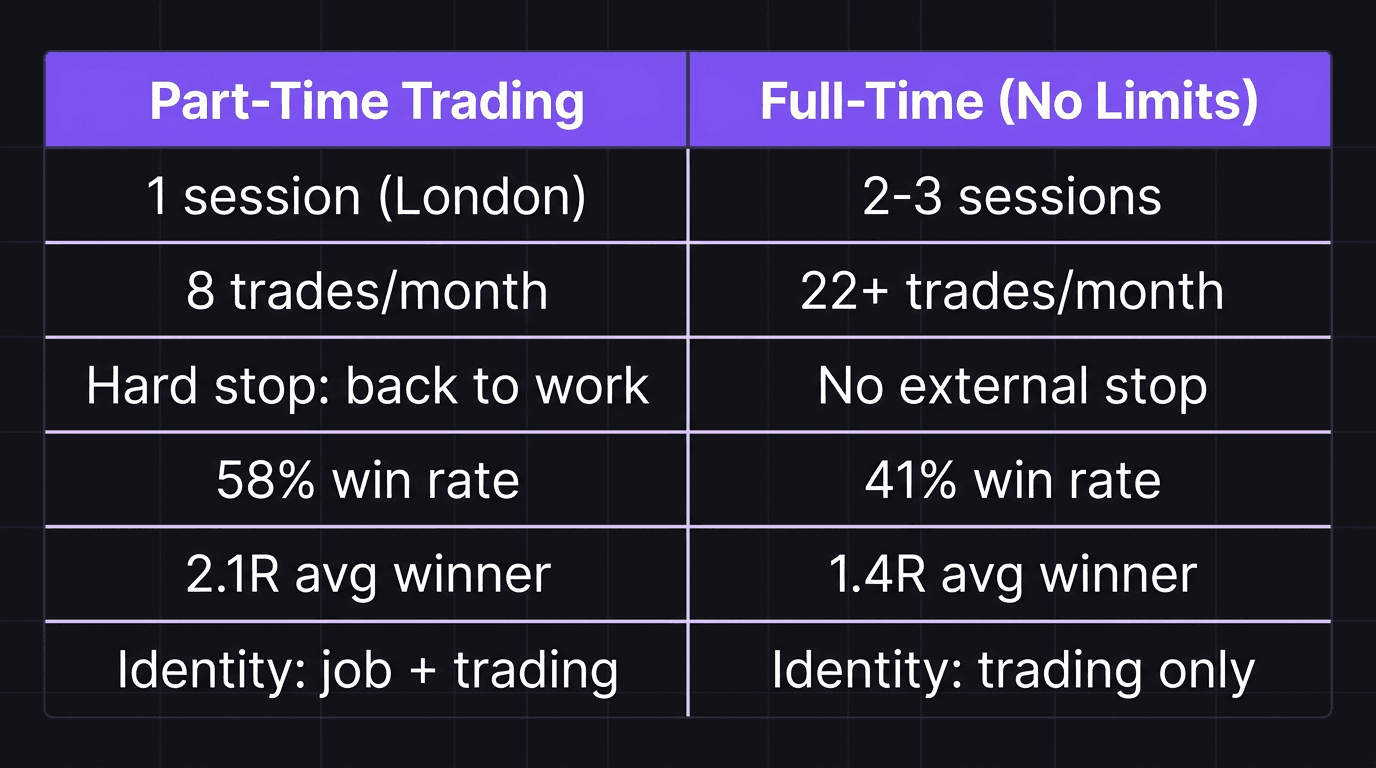 | Part-Time Trading | Full-Time (No Limits) |
|---|---|
| 1 session (London) | 2-3 sessions |
| 8 trades/month | 22+ trades/month |
| Hard stop: back to work | No external stop |
| 58% win rate | 41% win rate |
| 2.1R avg winner | 1.4R avg winner |
| Identity: job + trading | Identity: trading only |